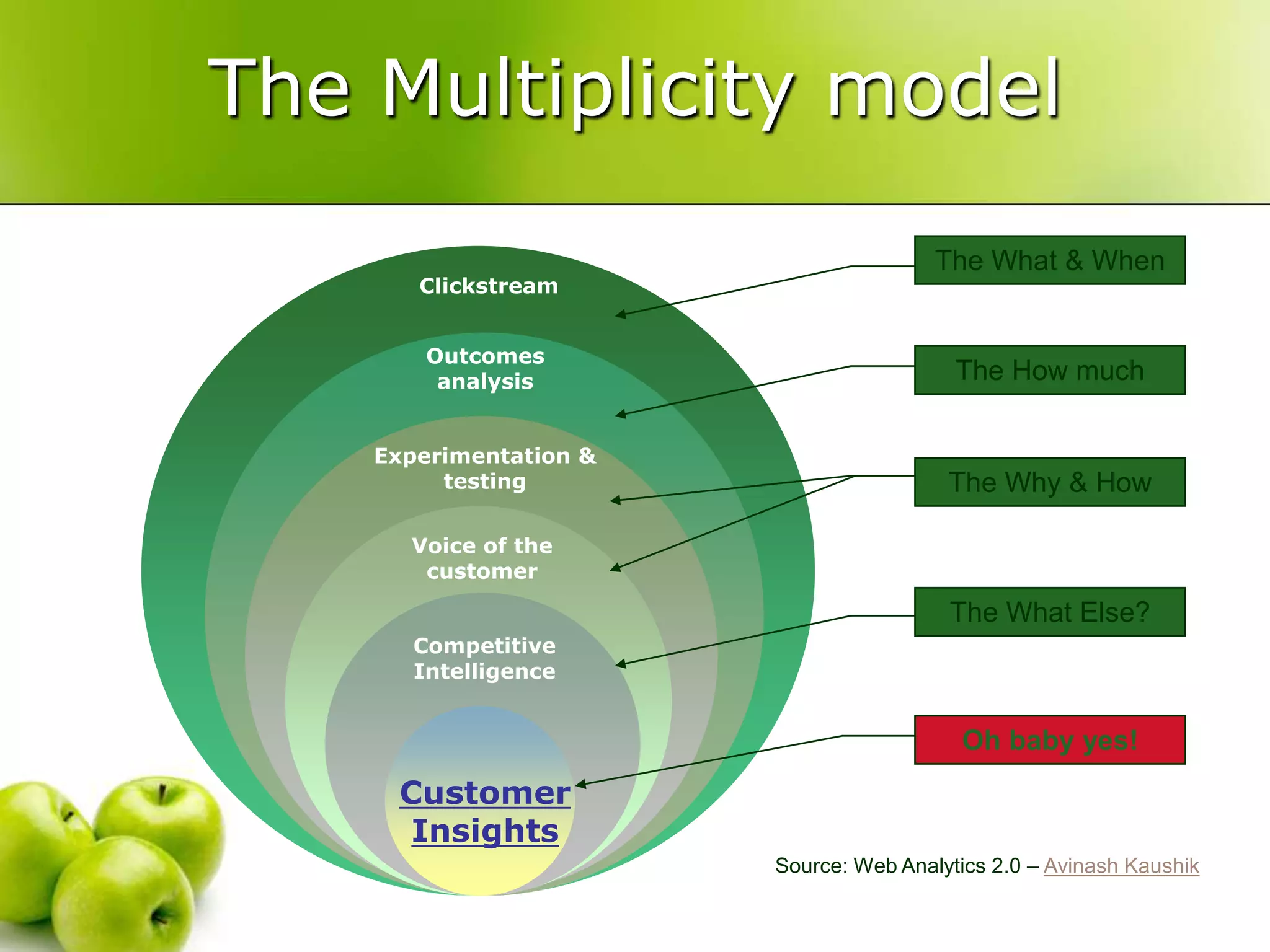 The Multiplicity model

Clickstream

Outcomes analysis

Experimentation & testing

Voice of the customer

Competitive Intelligence

Customer Insights

The What & When

The How much

The Why & How

The What Else?

Oh baby yes!

Source: Web Analytics 2.0 – Avinash Kaushik